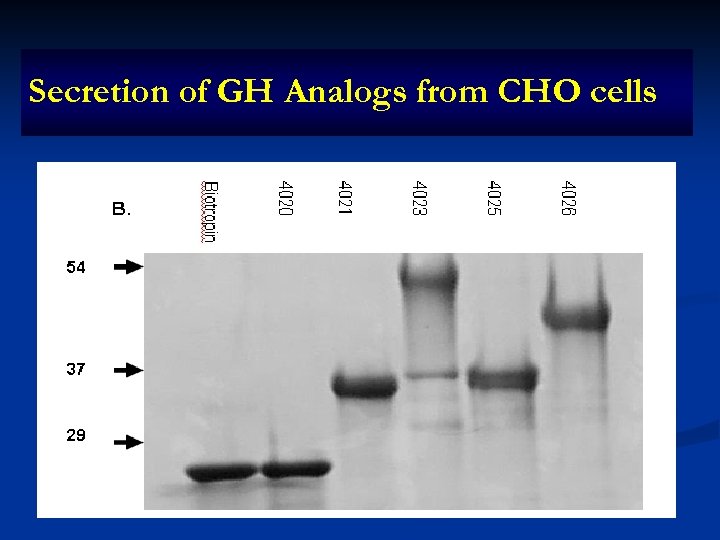 Secretion of GH Analogs from CHO cells

B.

Biotropin

4020

4021

4023

4025

4026

54

37

29